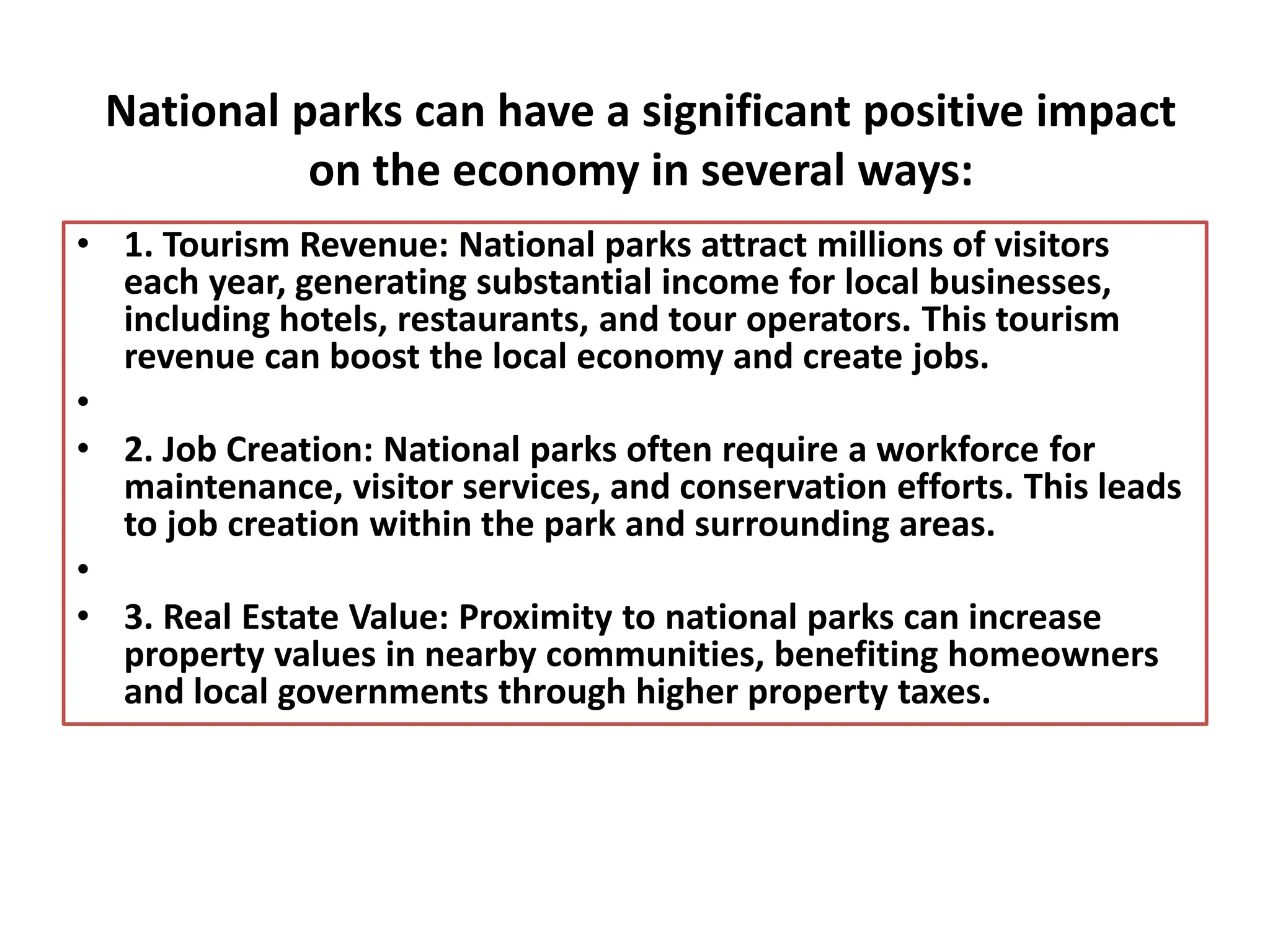 National parks can have a significant positive impact on the economy in several ways:

• 1. Tourism Revenue: National parks attract millions of visitors each year, generating substantial income for local businesses, including hotels, restaurants, and tour operators. This tourism revenue can boost the local economy and create jobs.
•
• 2. Job Creation: National parks often require a workforce for maintenance, visitor services, and conservation efforts. This leads to job creation within the park and surrounding areas.
•
• 3. Real Estate Value: Proximity to national parks can increase property values in nearby communities, benefiting homeowners and local governments through higher property taxes.